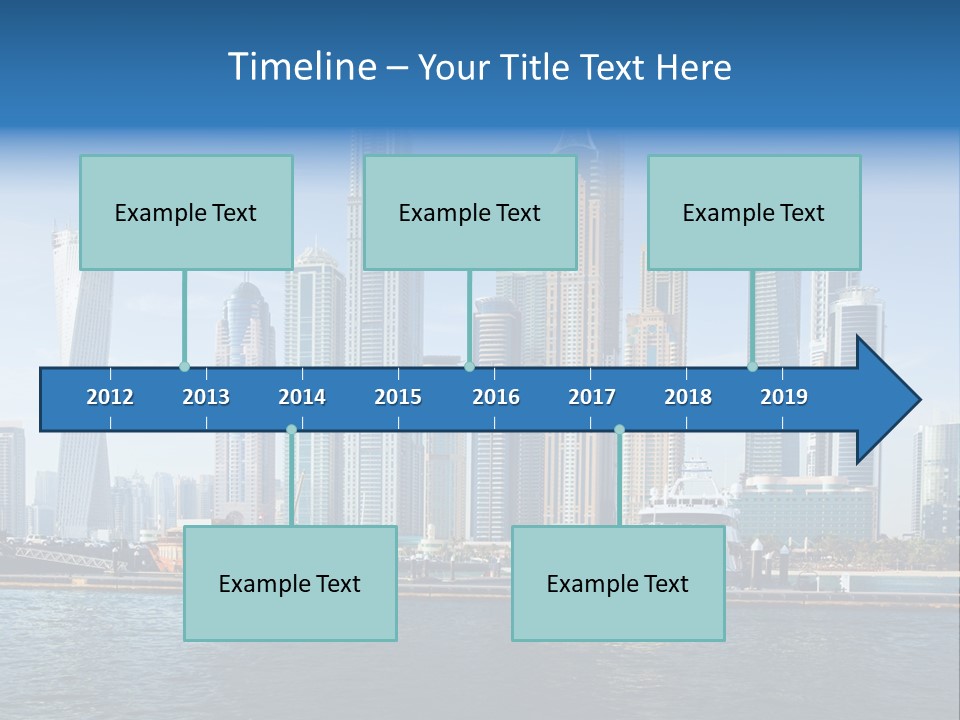 Timeline – Your Title Text Here

Example Text

Example Text

Example Text

2012
2013
2014
2015
2016
2017
2018
2019

Example Text

Example Text